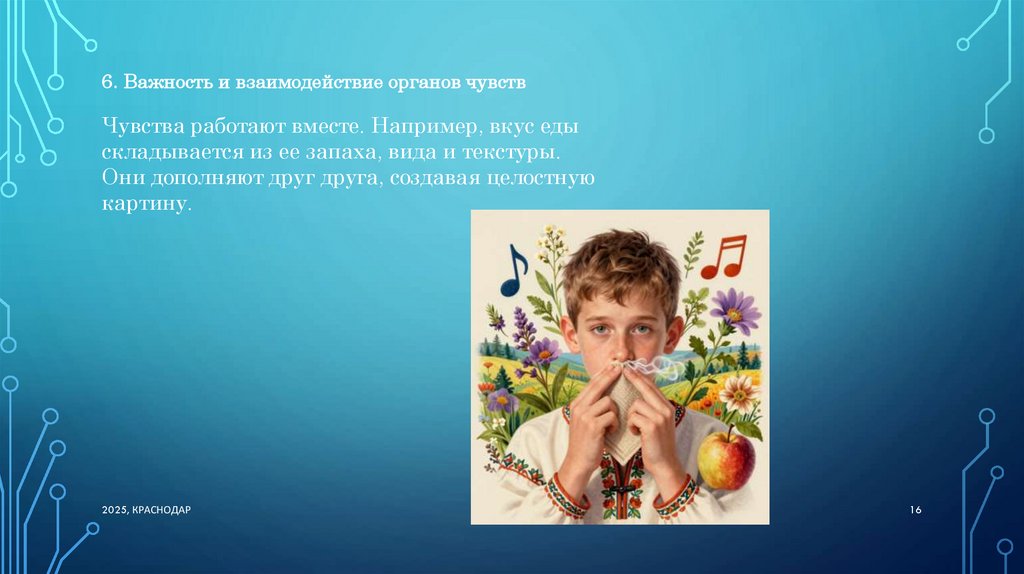 6. Важность и взаимодействие органов чувств

Чувства работают вместе. Например, вкус еды складывается из ее запаха, вида и текстуры. Они дополняют друг друга, создавая целостную картину.

2025, КРАСНОДАР

16